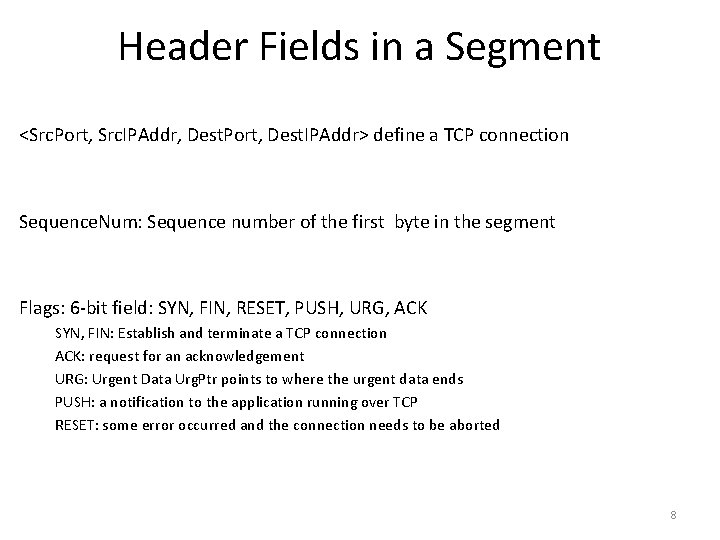 Header Fields in a Segment

<SrcPort, SrcIPAddr, DestPort, DestIPAddr> define a TCP connection

SequenceNum: Sequence number of the first byte in the segment

Flags: 6-bit field: SYN, FIN, RESET, PUSH, URG, ACK

SYN, FIN: Establish and terminate a TCP connection

ACK: request for an acknowledgement

URG: Urgent Data UrgPtr points to where the urgent data ends

PUSH: a notification to the application running over TCP

RESET: some error occurred and the connection needs to be aborted

8